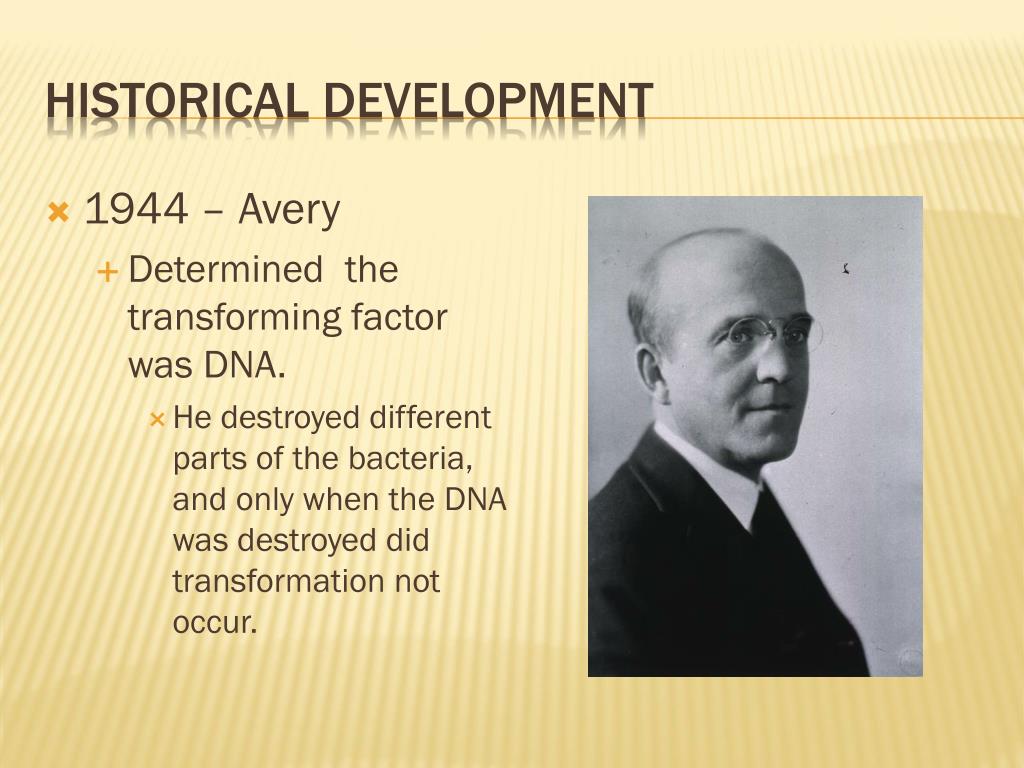 HISTORICAL DEVELOPMENT

1944 – Avery

Determined the transforming factor was DNA.

He destroyed different parts of the bacteria, and only when the DNA was destroyed did transformation not occur.